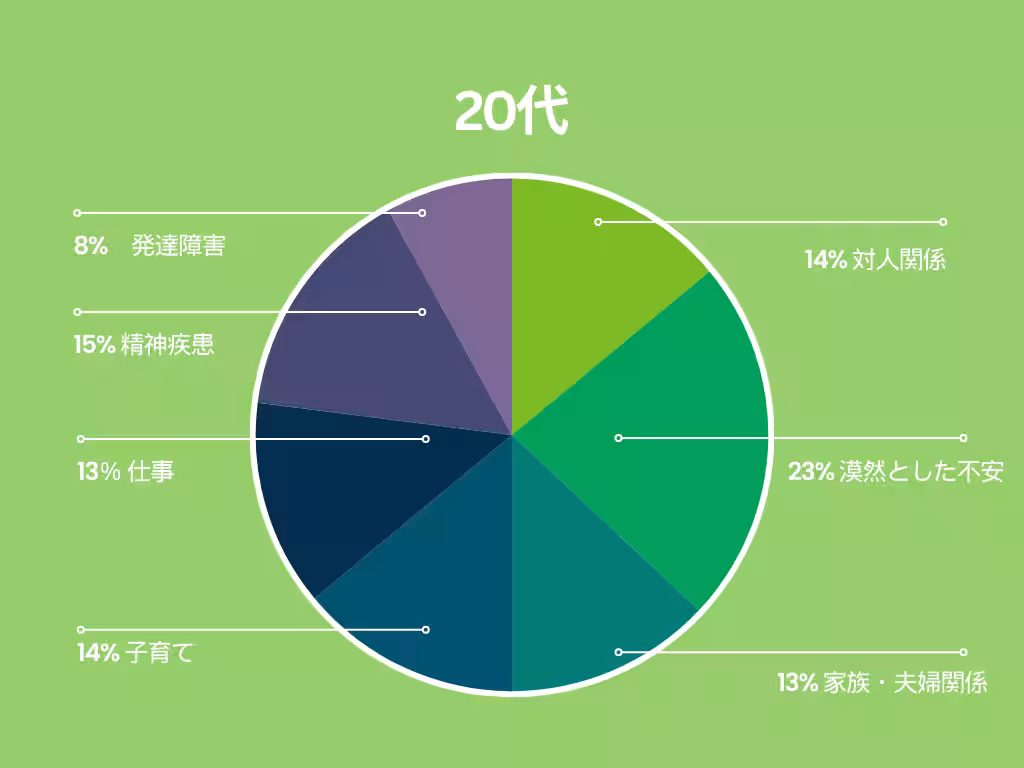 20代

8%　発達障害

15% 精神疾患

13% 仕事

14% 子育て

14% 対人関係

23% 漠然とした不安

13% 家族・夫婦関係